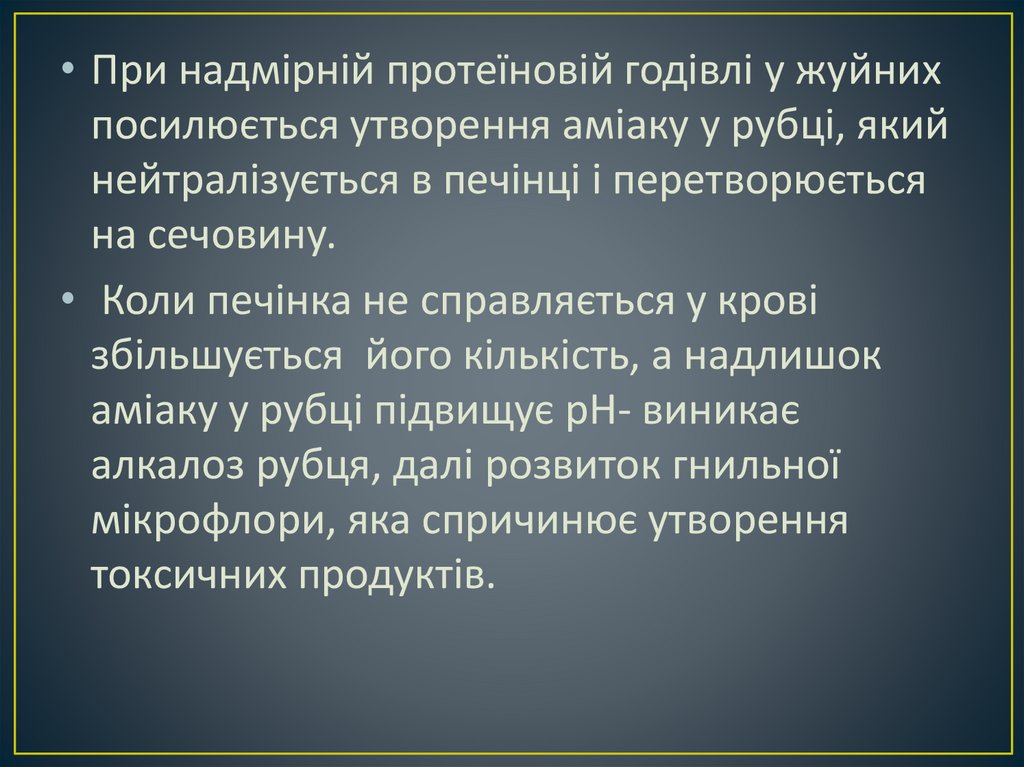 • При надмірній протеїновій годівлі у жуйних посилюється утворення аміаку у рубці, який нейтралізується в печінці і перетворюється на сечовину.

• Коли печінка не справляється у крові збільшується його кількість, а надлишок аміаку у рубці підвищує рН- виникає алкалоз рубця, далі розвиток гнильної мікрофлори, яка спричинює утворення токсичних продуктів.